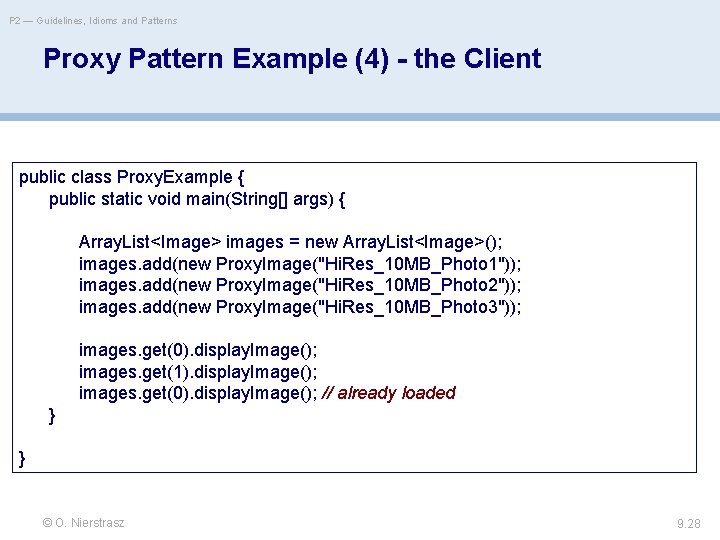 P2 — Guidelines, Idioms and Patterns

Proxy Pattern Example (4) - the Client

public class ProxyExample {
public static void main(String[] args) {

ArrayList<Image> images = new ArrayList<Image>();
images.add(new ProxyImage("HiRes_10MB_Photo1"));
images.add(new ProxyImage("HiRes_10MB_Photo2"));
images.add(new ProxyImage("HiRes_10MB_Photo3"));

images.get(0).displayImage();
images.get(1).displayImage();
images.get(0).displayImage(); // already loaded
}

}

© O. Nierstrasz

9.28